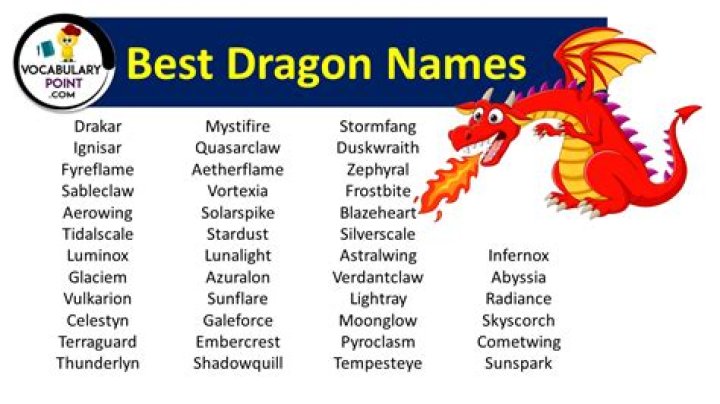 VOCABULARY POINT .COM

Best Dragon Names

Drakar
Ignisar
Fyreflame
Sableclaw
Aerowing
Tidalscale
Luminox
Glaciem
Vulkarion
Celestyn
Terraguard
Thunderlyn

Mystifire
Quasarclaw
Aetherflame
Vortexia
Solarspike
Stardust
Lunalight
Azuralon
Sunflare
Galeforce
Embercrest
Shadowquill

Stormfang
Duskwraith
Zephyral
Frostbite
Blazeheart
Silverscale
Astralwing
Verdantclaw
Lightray
Moonglow
Pyroclasm
Tempesteye

Infernox
Abyssia
Radiance
Skyscorch
Cometwing
Sunspark